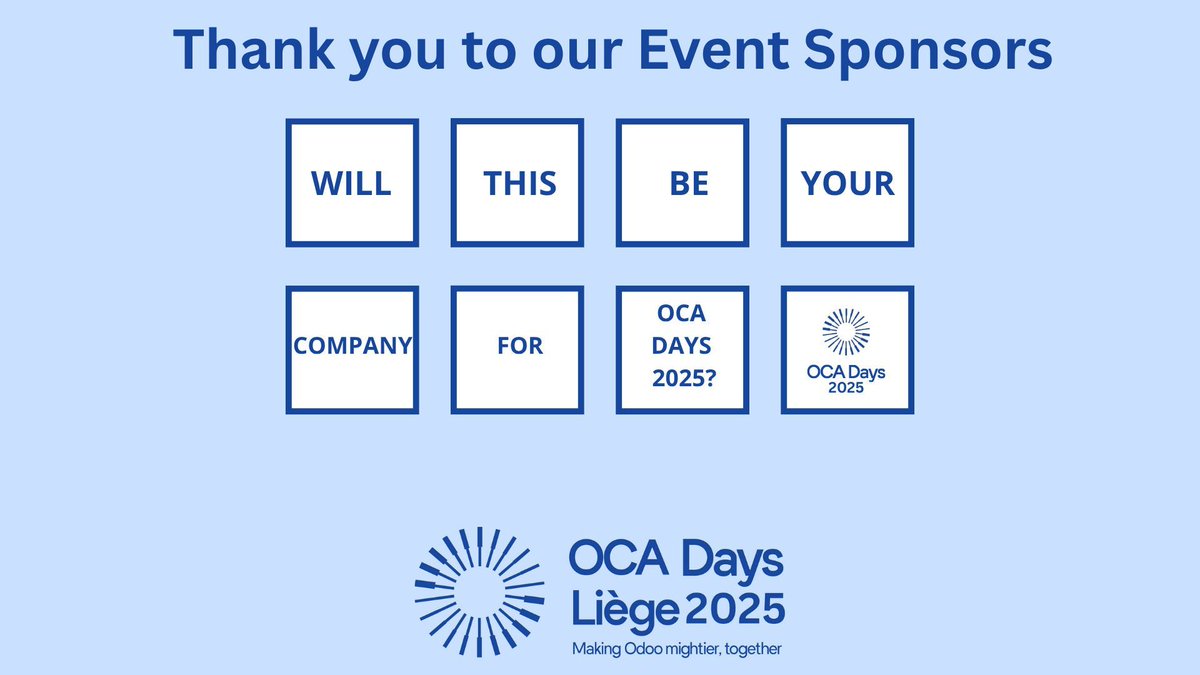 Thank you to our Event Sponsors

WILL

THIS

BE

YOUR

COMPANY

FOR

OCA DAYS 2025?

OCA Days 2025

OCA Days Liège 2025
Making Odoo mightier, together